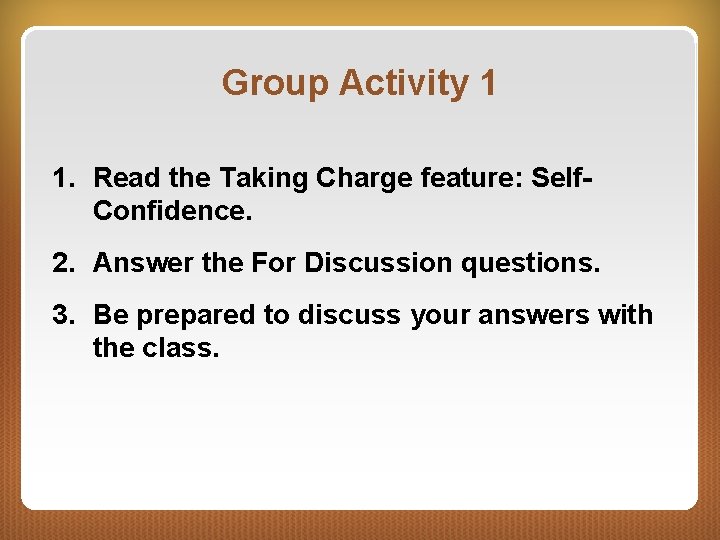 Group Activity 1

1. Read the Taking Charge feature: Self-Confidence.

2. Answer the For Discussion questions.

3. Be prepared to discuss your answers with the class.